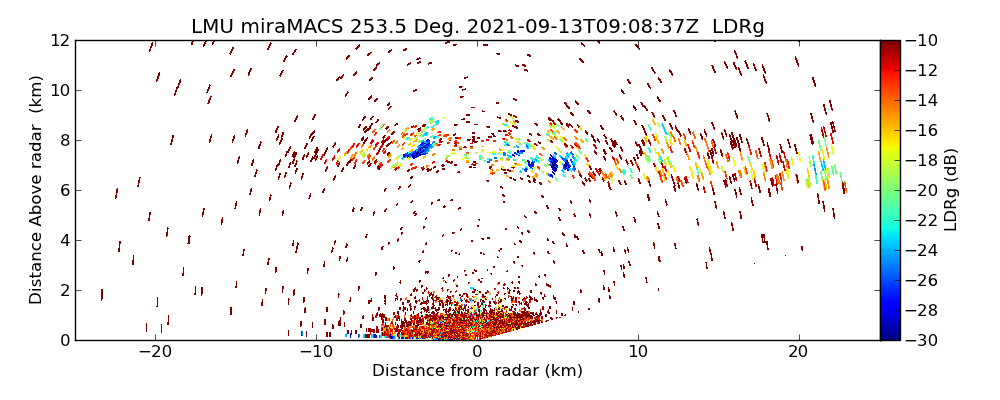 LMU miraMACS 253.5 Deg. 2021-09-13T09:08:37Z LDRg

Distance Above radar (km)

12
10
8
6
4
2
0

−20
−10
0
10
20

Distance from radar (km)

−10
−12
−14
−16
−18
−20
−22
−24
−26
−28
−30

LDRg (dB)